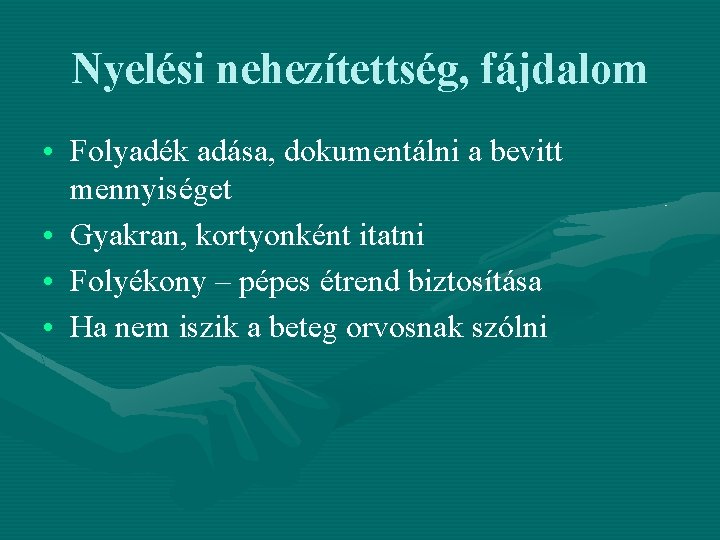 Nyelési nehezítettség, fájdalom

• Folyadék adása, dokumentálni a bevitt mennyiséget
• Gyakran, kortyonként itatni
• Folyékony – pépes étrend biztosítása
• Ha nem iszik a beteg orvosnak szólni